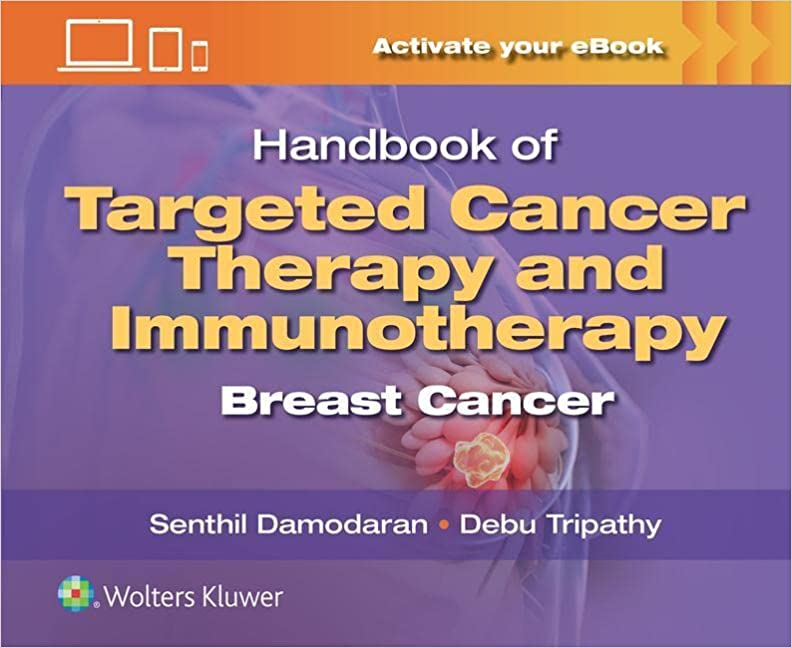 Activate your eBook

Handbook of
Targeted Cancer Therapy and Immunotherapy
Breast Cancer

Senthil Damodaran • Debu Tripathy

Wolters Kluwer